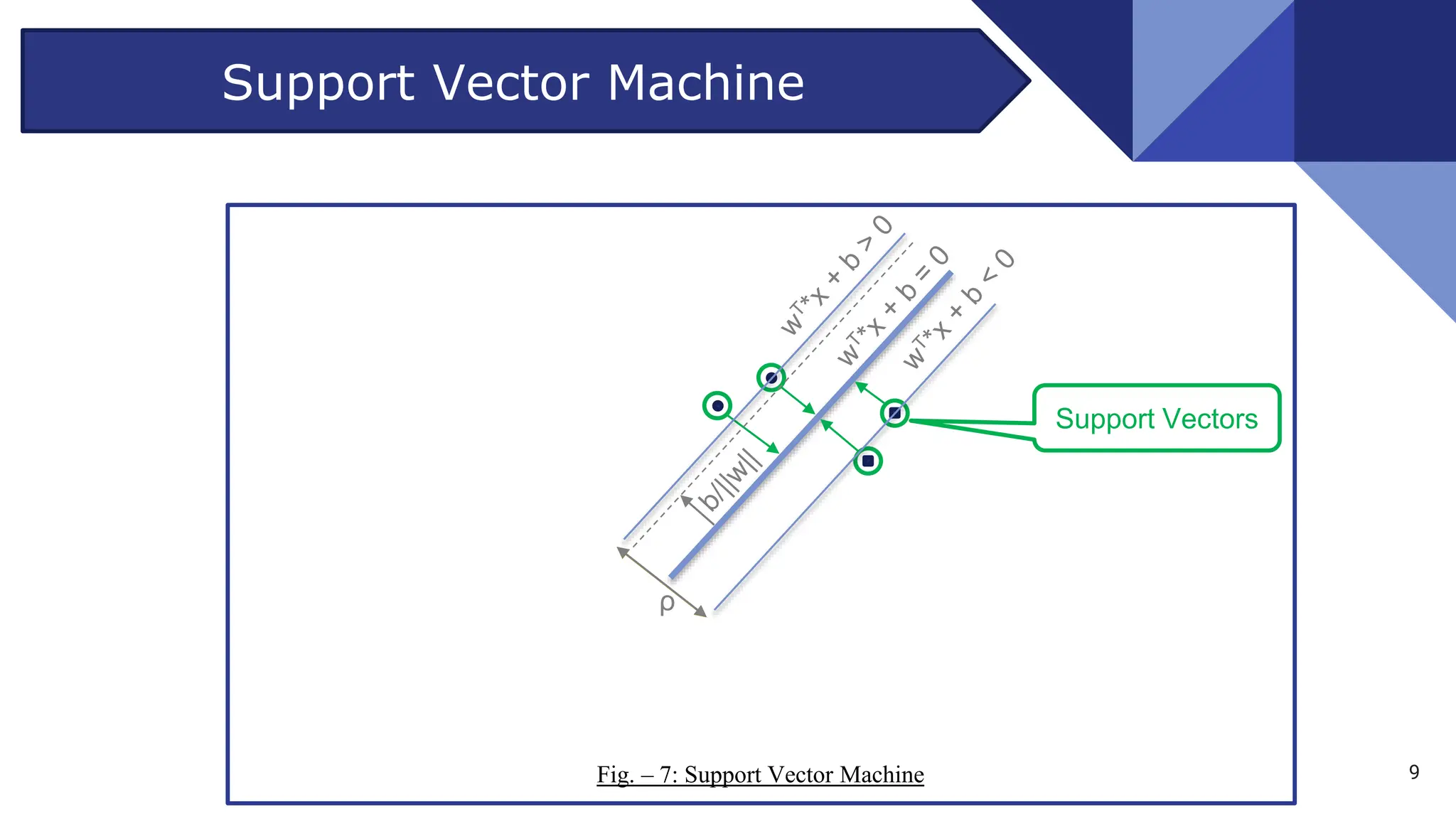 Support Vector Machine

$w^{T*}x + b > 0$

$w^{T*}x + b = 0$

$w^{T*}x + b < 0$

Support Vectors

$b/||w||$

$\rho$

Fig. – 7: Support Vector Machine

9